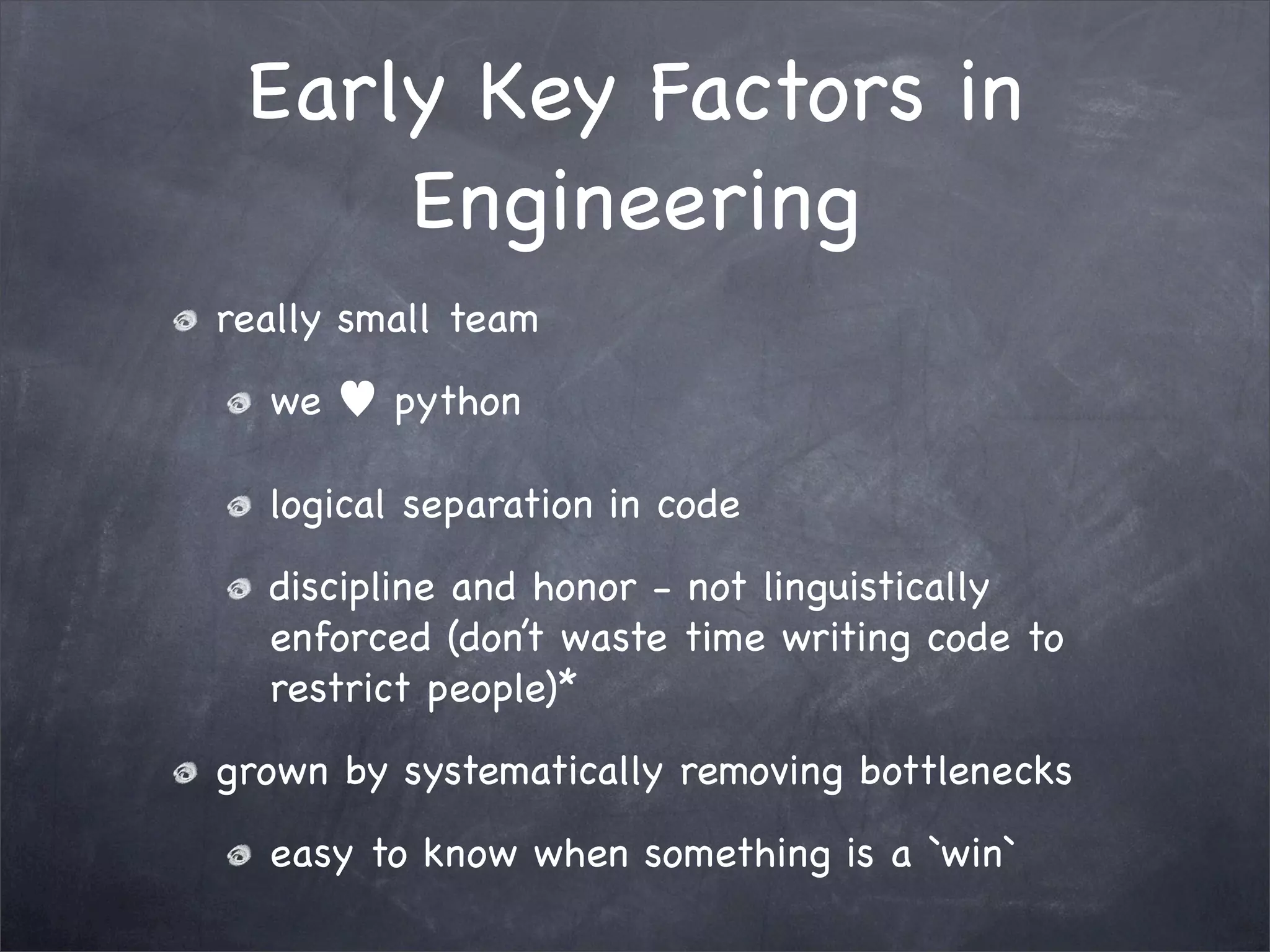 Early Key Factors in Engineering

really small team

we ♥ python

logical separation in code

discipline and honor - not linguistically enforced (don't waste time writing code to restrict people)*

grown by systematically removing bottlenecks

easy to know when something is a `win`